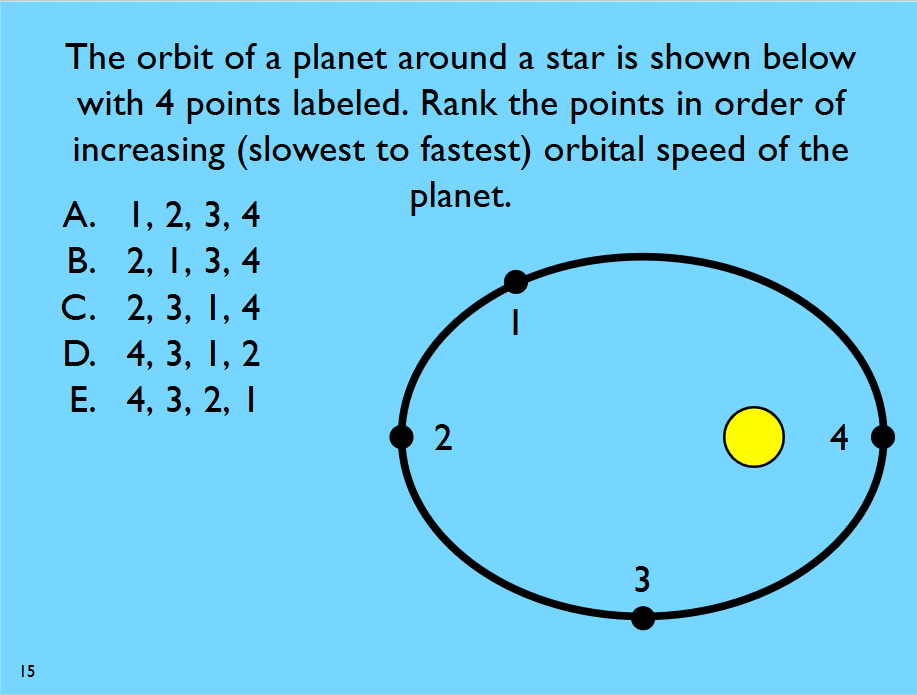 The orbit of a planet around a star is shown below with 4 points labeled. Rank the points in order of increasing (slowest to fastest) orbital speed of the planet.

A. 1, 2, 3, 4
B. 2, 1, 3, 4
C. 2, 3, 1, 4
D. 4, 3, 1, 2
E. 4, 3, 2, 1

1
2
4
3

15